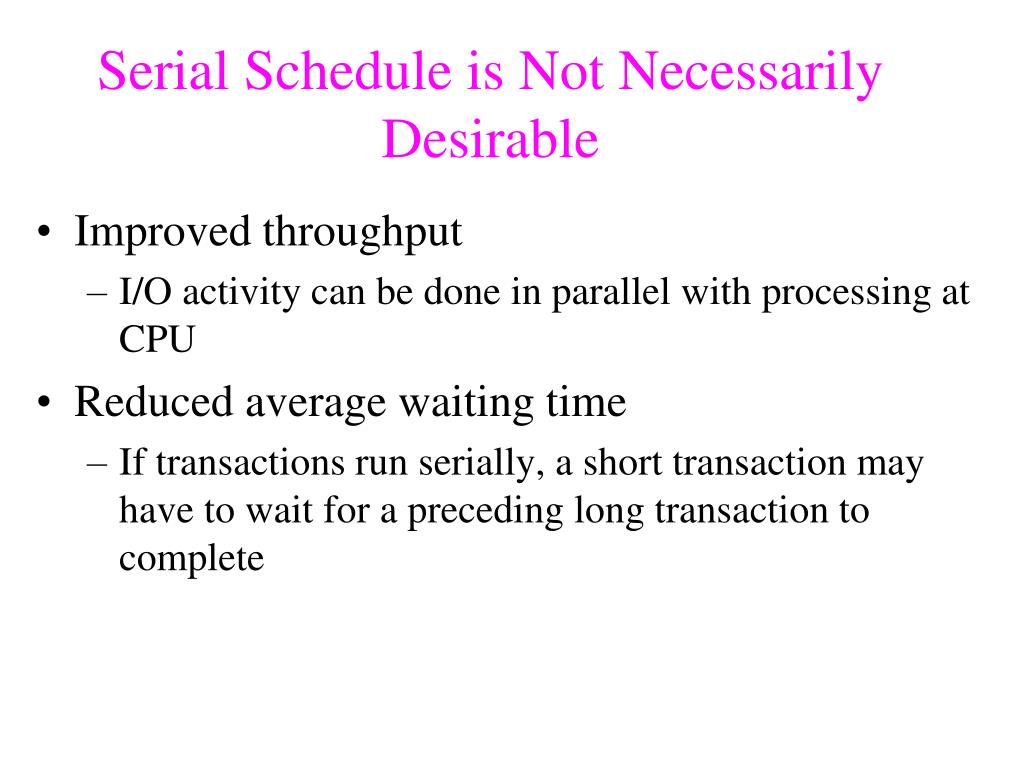 Serial Schedule is Not Necessarily Desirable

• Improved throughput
– I/O activity can be done in parallel with processing at CPU

• Reduced average waiting time
– If transactions run serially, a short transaction may have to wait for a preceding long transaction to complete